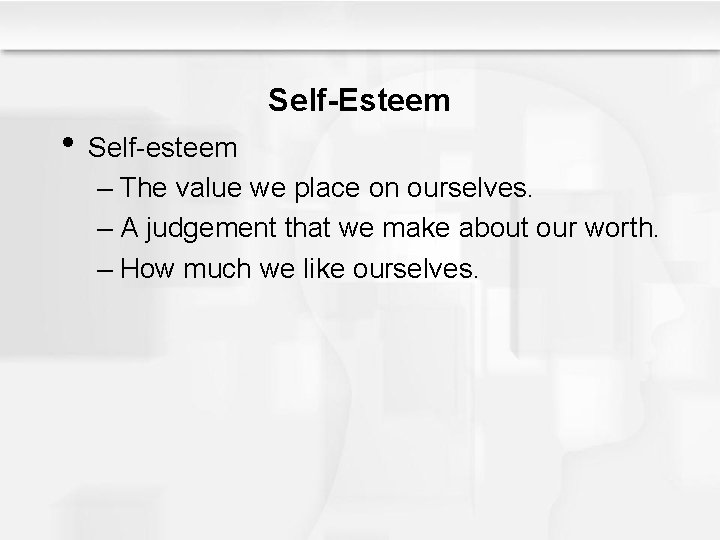 Self-Esteem

• Self-esteem
– The value we place on ourselves.
– A judgement that we make about our worth.
– How much we like ourselves.